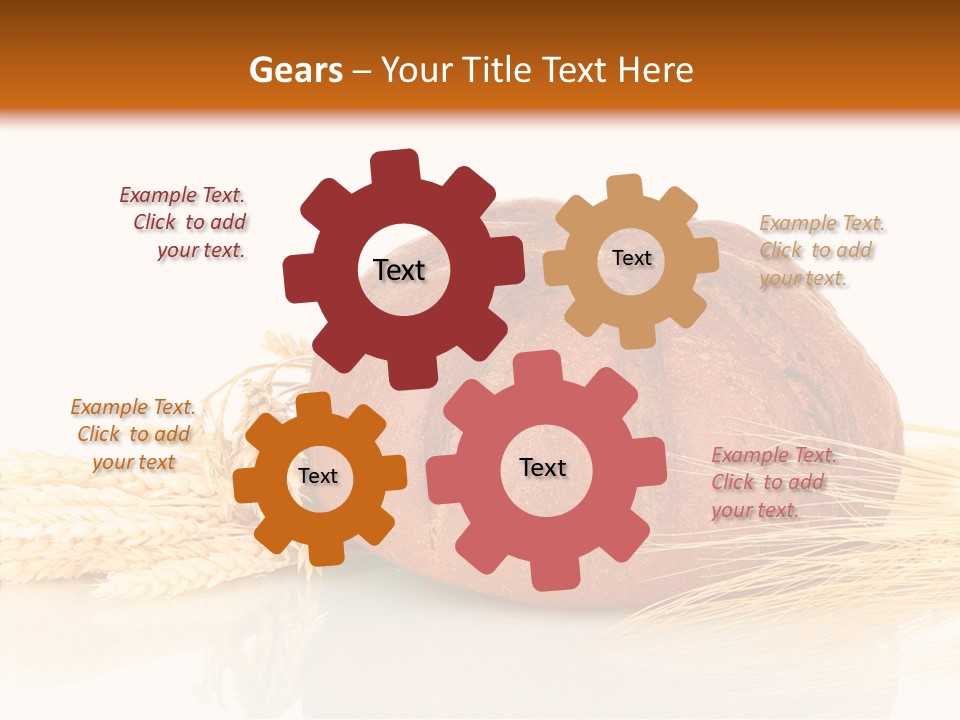 Gears – Your Title Text Here

Example Text. Click to add your text.

Text

Text

Example Text. Click to add your text.

Example Text. Click to add your text

Text

Text

Example Text. Click to add your text.